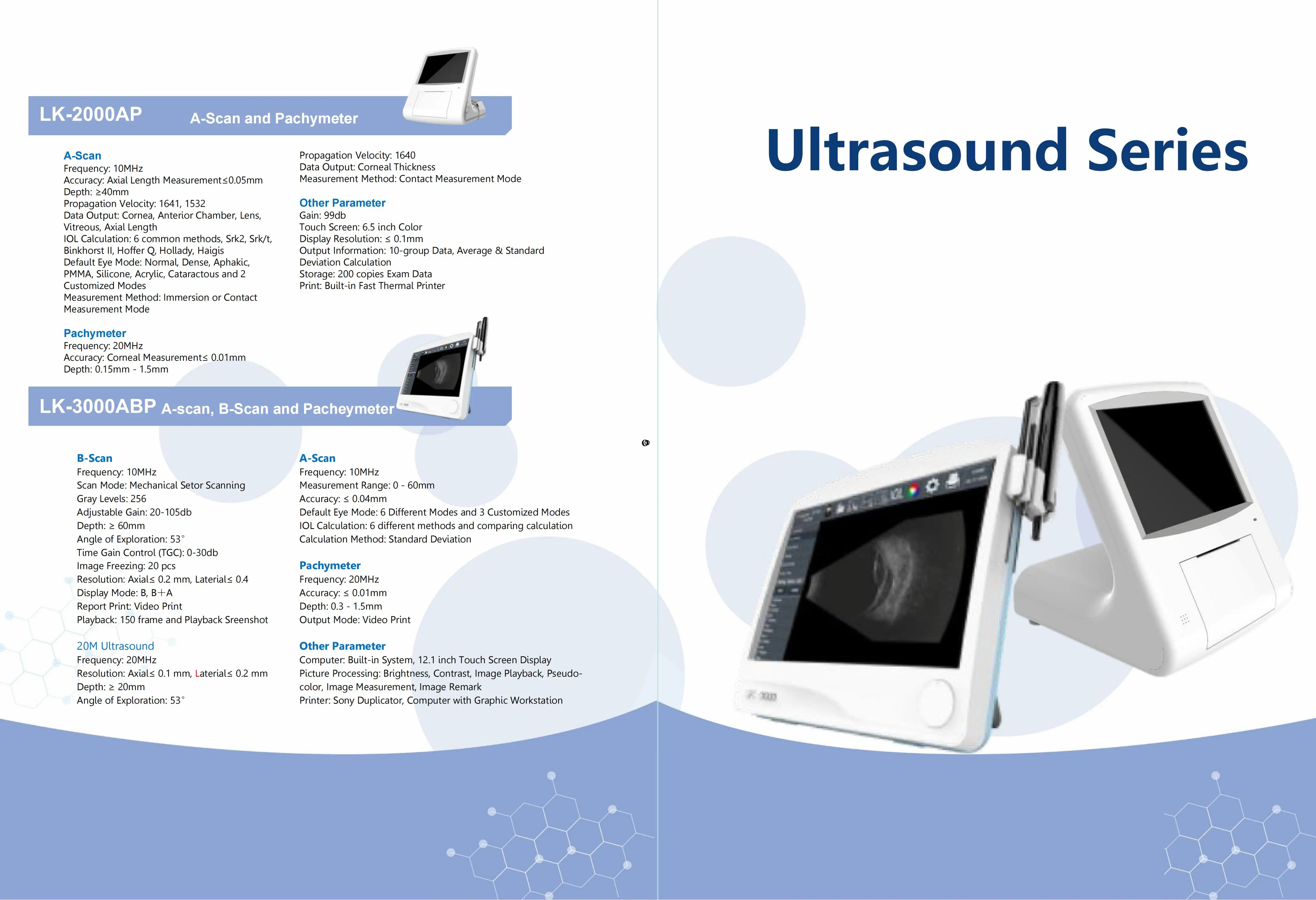 LK-2000AP A-Scan and Pachymeter

A-Scan
Frequency: 10MHz
Accuracy: Axial Length Measurement≤0.05mm
Depth: ≥40mm
Propagation Velocity: 1641, 1532
Data Output: Cornea, Anterior Chamber, Lens, Vitreous, Axial Length
IOL Calculation: 6 common methods, Srk2, Srk/t, Binkhorst II, Hoffer Q, Hollady, Haigis
Default Eye Mode: Normal, Dense, Aphakic, PMMA, Silicone, Acrylic, Cataractous and 2 Customized Modes
Measurement Method: Immersion or Contact Measurement Mode

Pachymeter
Frequency: 20MHz
Accuracy: Corneal Measurement≤ 0.01mm
Depth: 0.15mm - 1.5mm

Propagation Velocity: 1640
Data Output: Corneal Thickness
Measurement Method: Contact Measurement Mode

Other Parameter
Gain: 99db
Touch Screen: 6.5 inch Color
Display Resolution: ≤ 0.1mm
Output Information: 10-group Data, Average & Standard Deviation Calculation
Storage: 200 copies Exam Data
Print: Built-in Fast Thermal Printer

LK-3000ABP A-scan, B-Scan and Pacheymeter

B-Scan
Frequency: 10MHz
Scan Mode: Mechanical Setor Scanning
Gray Levels: 256
Adjustable Gain: 20-105db
Depth: ≥ 60mm
Angle of Exploration: 53°
Time Gain Control (TGC): 0-30db
Image Freezing: 20 pcs
Resolution: Axial≤ 0.2 mm, Laterial≤ 0.4
Display Mode: B, B+A
Report Print: Video Print
Playback: 150 frame and Playback Sreenshot

20M Ultrasound
Frequency: 20MHz
Resolution: Axial≤ 0.1 mm, Laterial≤ 0.2 mm
Depth: ≥ 20mm
Angle of Exploration: 53°

A-Scan
Frequency: 10MHz
Measurement Range: 0 - 60mm
Accuracy: ≤ 0.04mm
Default Eye Mode: 6 Different Modes and 3 Customized Modes
IOL Calculation: 6 different methods and comparing calculation
Calculation Method: Standard Deviation

Pachymeter
Frequency: 20MHz
Accuracy: ≤ 0.01mm
Depth: 0.3 - 1.5mm
Output Mode: Video Print

Other Parameter
Computer: Built-in System, 12.1 inch Touch Screen Display
Picture Processing: Brightness, Contrast, Image Playback, Pseudo-color, Image Measurement, Image Remark
Printer: Sony Duplicator, Computer with Graphic Workstation

Ultrasound Series